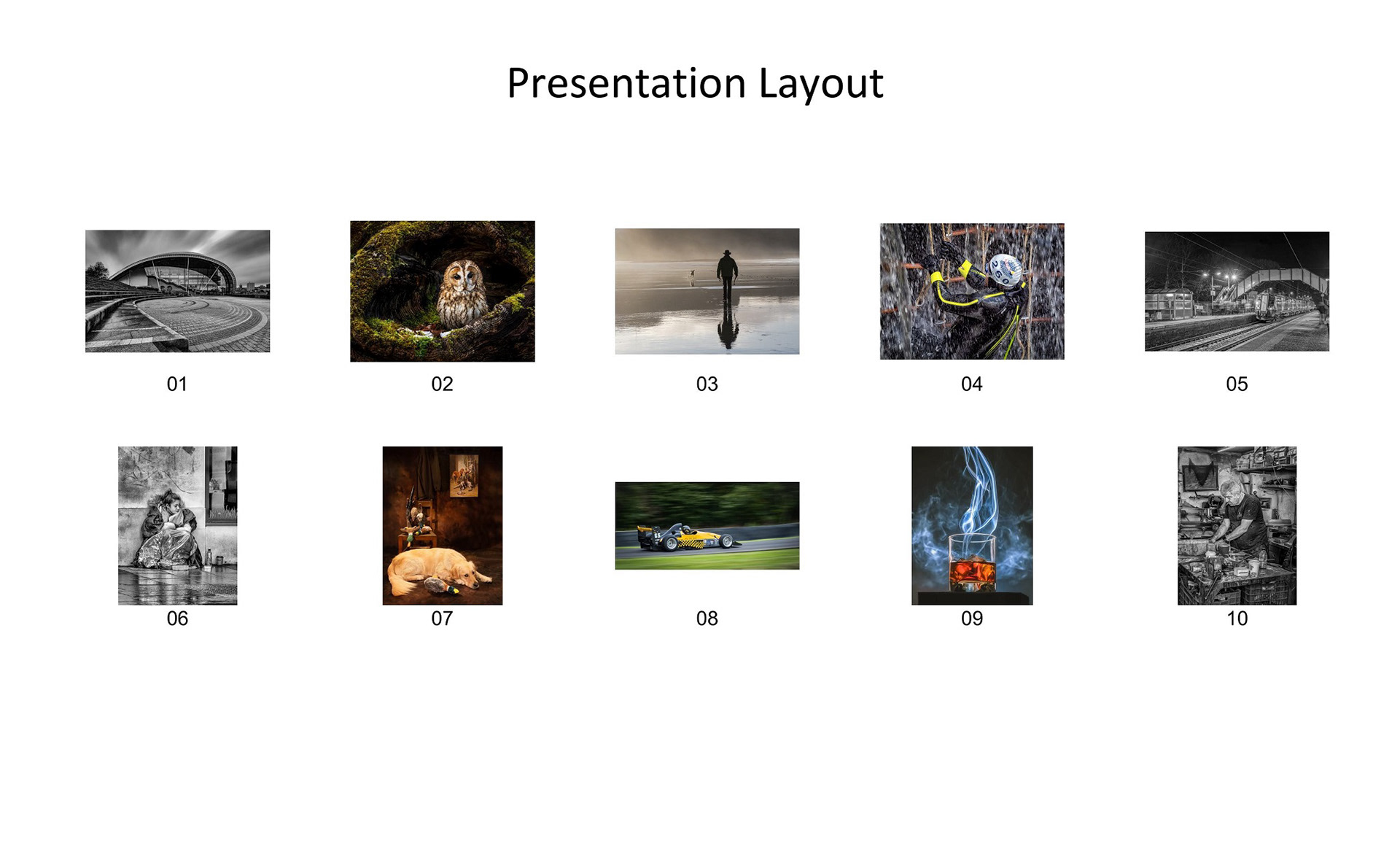 Presentation Layout

01

02

03

04

05

06

07

08

09

10